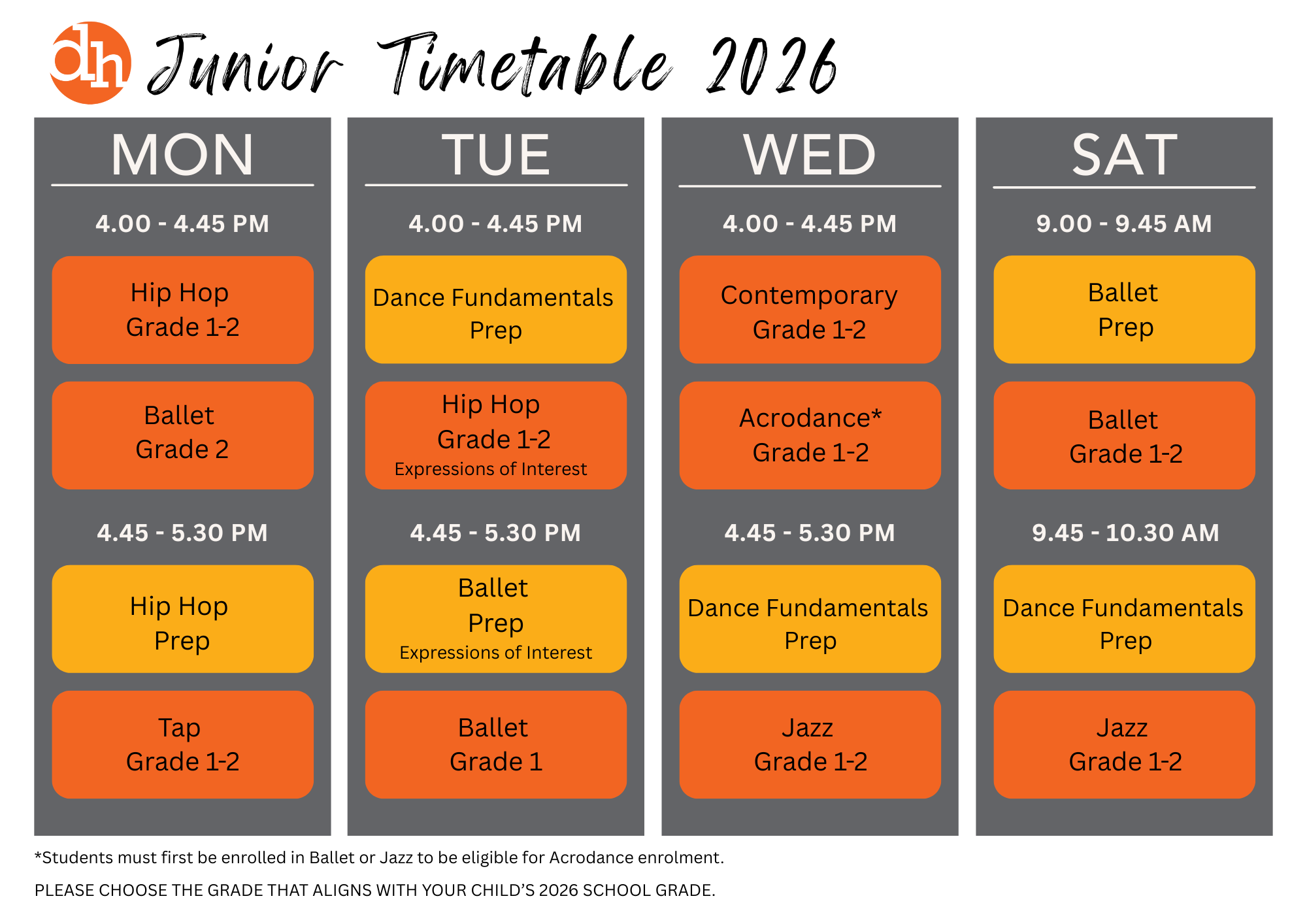 dh Junior Timetable 2026

MON

4.00 - 4.45 PM

Hip Hop
Grade 1-2

Ballet
Grade 2

4.45 - 5.30 PM

Hip Hop
Prep

Tap
Grade 1-2

TUE

4.00 - 4.45 PM

Dance Fundamentals
Prep

Hip Hop
Grade 1-2
Expressions of Interest

4.45 - 5.30 PM

Ballet
Prep
Expressions of Interest

Ballet
Grade 1

WED

4.00 - 4.45 PM

Contemporary
Grade 1-2

Acrodance*
Grade 1-2

4.45 - 5.30 PM

Dance Fundamentals
Prep

Jazz
Grade 1-2

SAT

9.00 - 9.45 AM

Ballet
Prep

Ballet
Grade 1-2

9.45 - 10.30 AM

Dance Fundamentals
Prep

Jazz
Grade 1-2

*Students must first be enrolled in Ballet or Jazz to be eligible for Acrodance enrolment.

PLEASE CHOOSE THE GRADE THAT ALIGNS WITH YOUR CHILD'S 2026 SCHOOL GRADE.